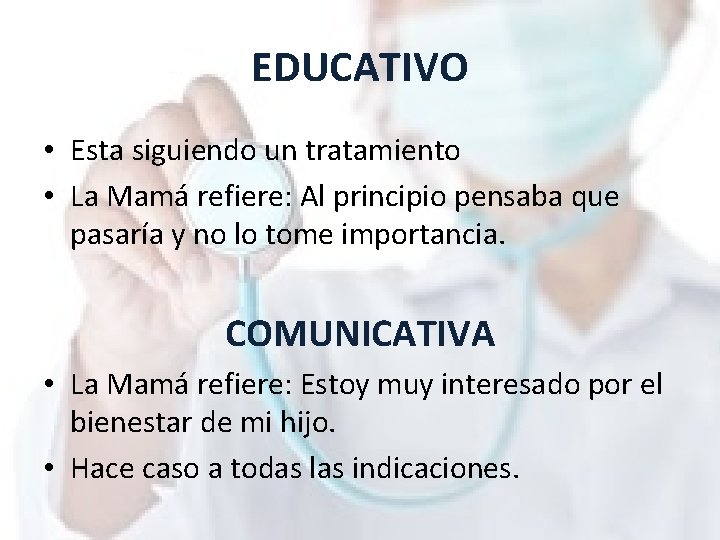 EDUCATIVO

• Esta siguiendo un tratamiento
• La Mamá refiere: Al principio pensaba que pasaría y no lo tome importancia.

COMUNICATIVA

• La Mamá refiere: Estoy muy interesado por el bienestar de mi hijo.
• Hace caso a todas las indicaciones.